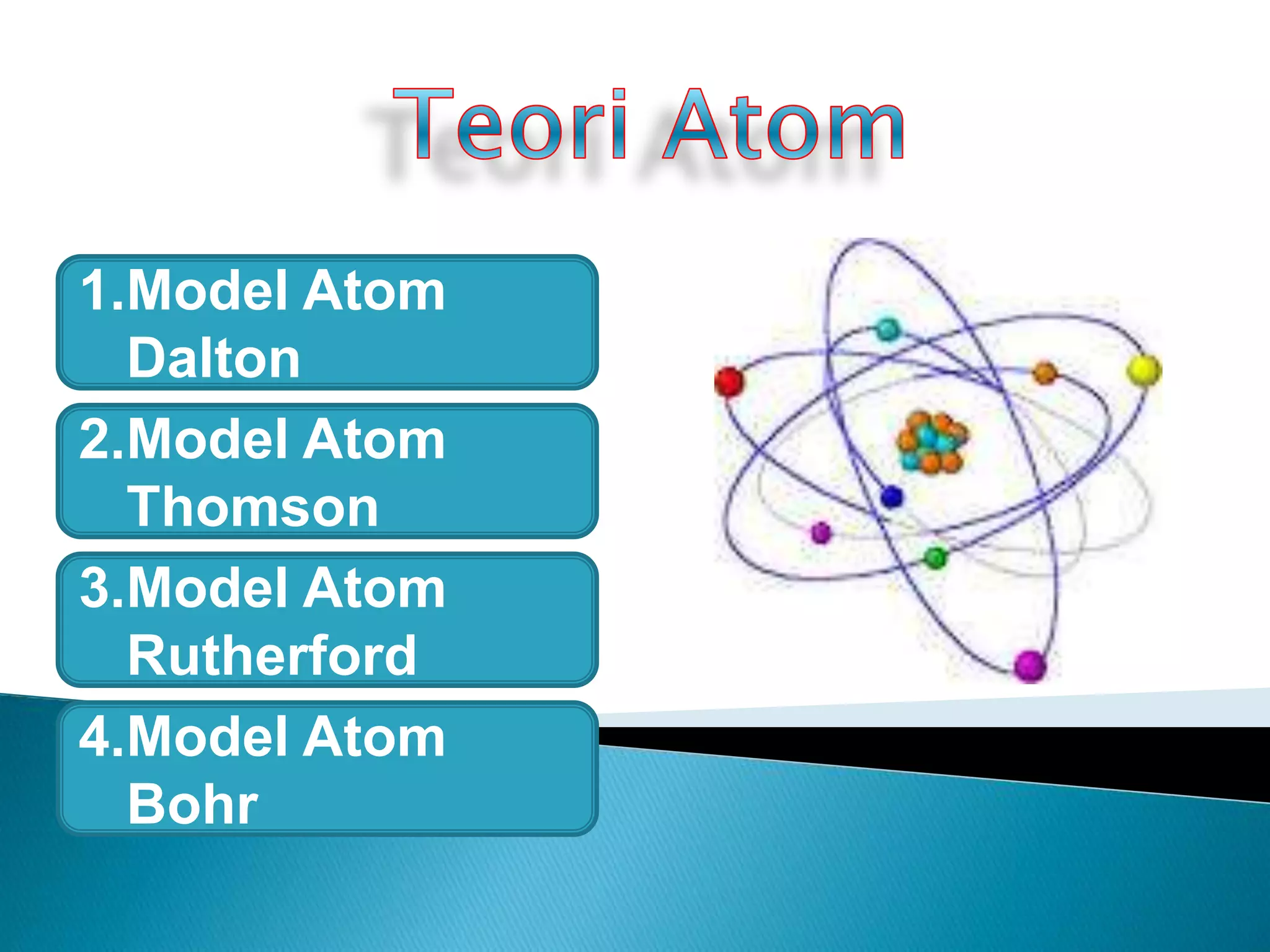 Teori Atom

1.Model Atom Dalton

2.Model Atom Thomson

3.Model Atom Rutherford

4.Model Atom Bohr